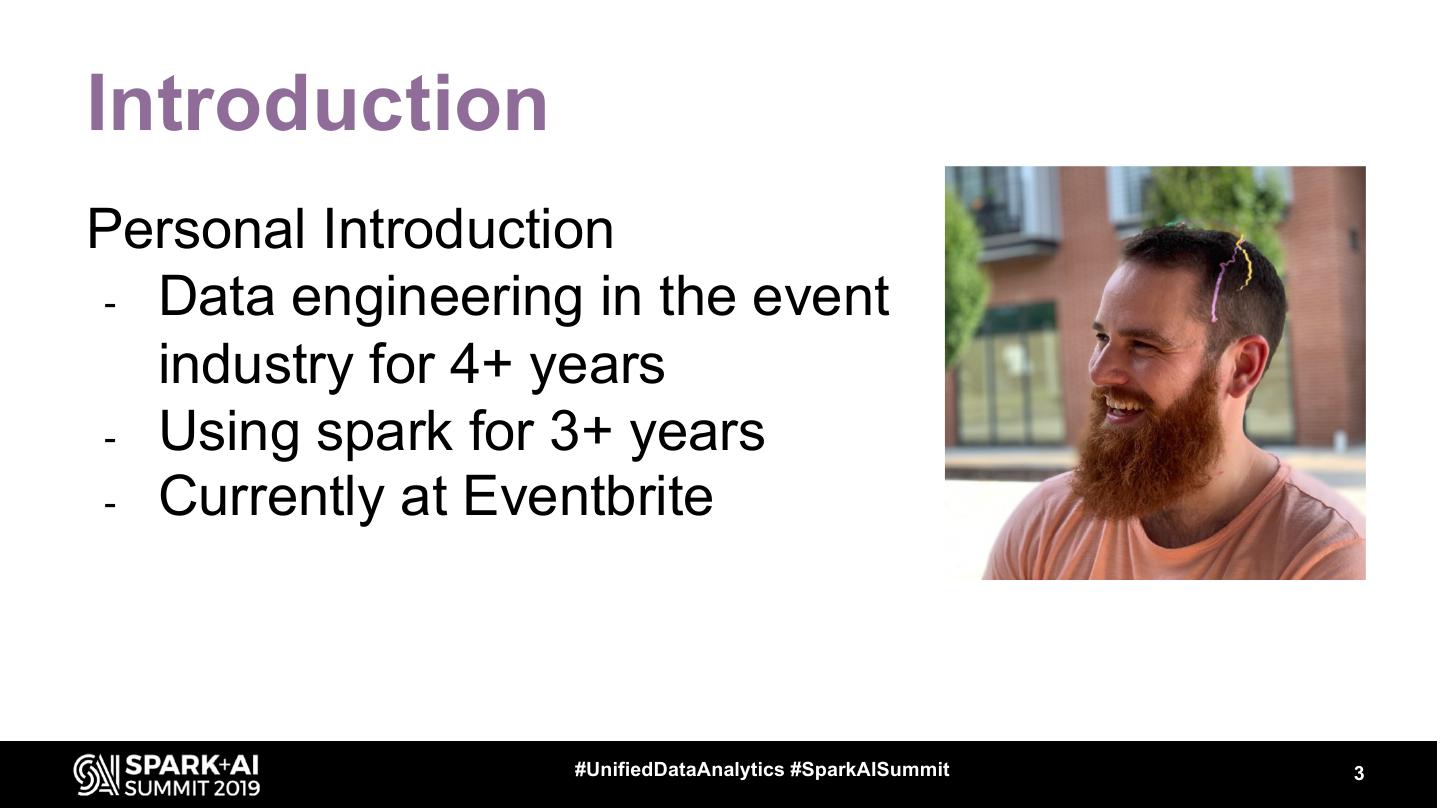 Introduction

Personal Introduction
- Data engineering in the event industry for 4+ years
- Using spark for 3+ years
- Currently at Eventbrite

SPARK+AI SUMMIT 2019

#UnifiedDataAnalytics #SparkAISummit

3